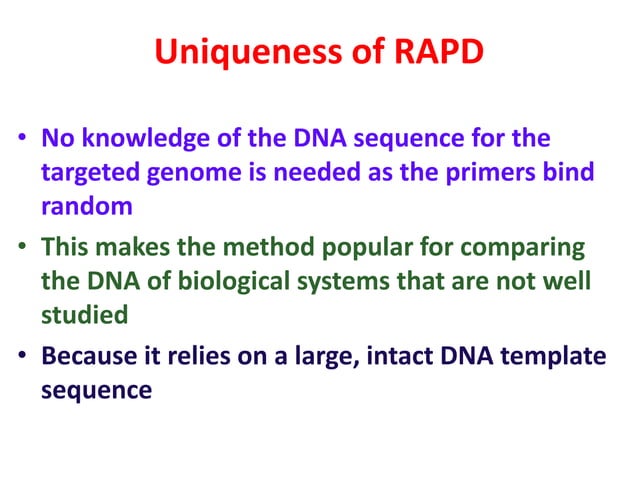 Uniqueness of RAPD

• No knowledge of the DNA sequence for the targeted genome is needed as the primers bind random

• This makes the method popular for comparing the DNA of biological systems that are not well studied

• Because it relies on a large, intact DNA template sequence